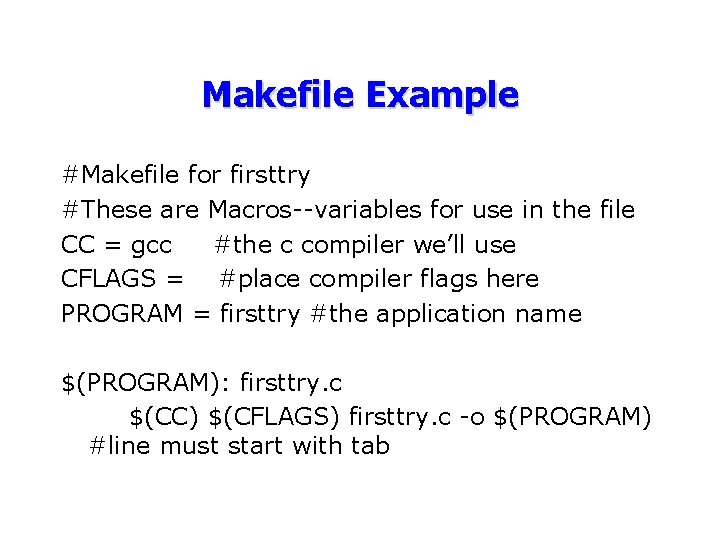 Makefile Example

#Makefile for firsttry
#These are Macros--variables for use in the file
CC = gcc #the c compiler we'll use
CFLAGS = #place compiler flags here
PROGRAM = firsttry #the application name

$(PROGRAM): firsttry.c
$(CC) $(CFLAGS) firsttry.c -o $(PROGRAM)
#line must start with tab